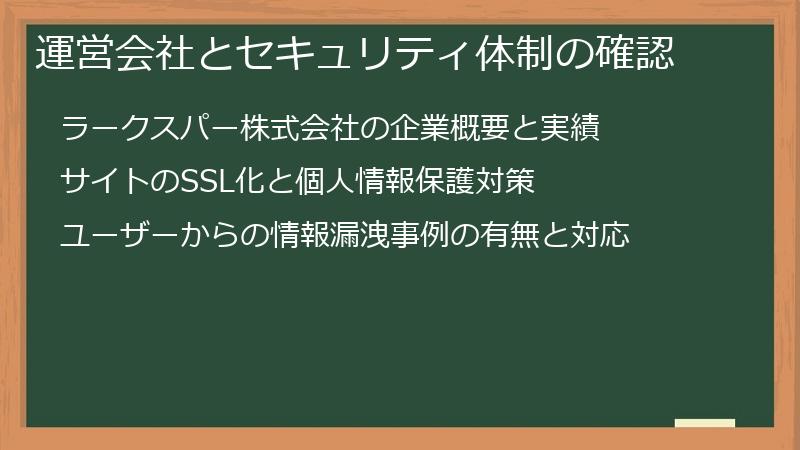 運営会社とセキュリティ体制の確認

ラークスパー株式会社の企業概要と実績

サイトのSSL化と個人情報保護対策

ユーザーからの情報漏洩事例の有無と対応